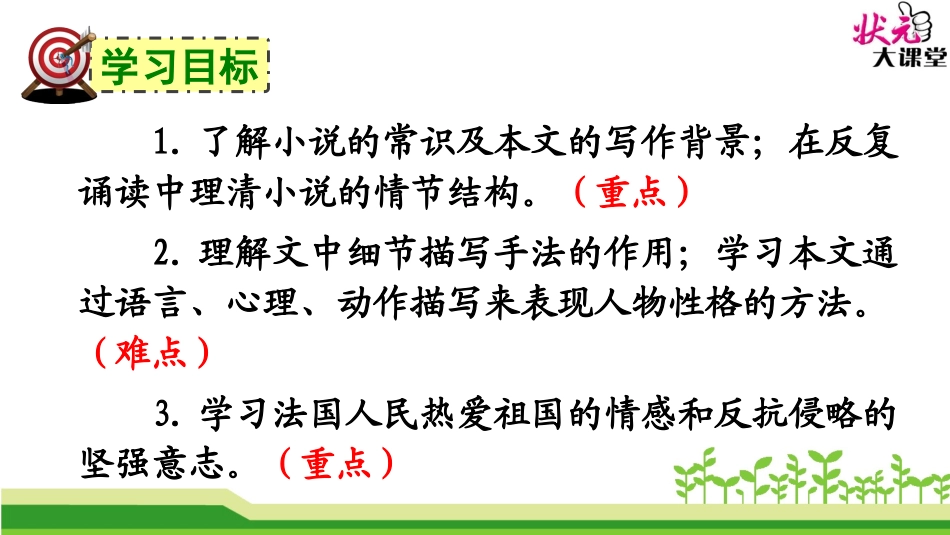 学习目标

状元大课堂

1. 了解小说的常识及本文的写作背景；在反复诵读中理清小说的情节结构。（重点）

2. 理解文中细节描写手法的作用；学习本文通过语言、心理、动作描写来表现人物性格的方法。（难点）

3. 学习法国人民热爱祖国的情感和反抗侵略的坚强意志。（重点）